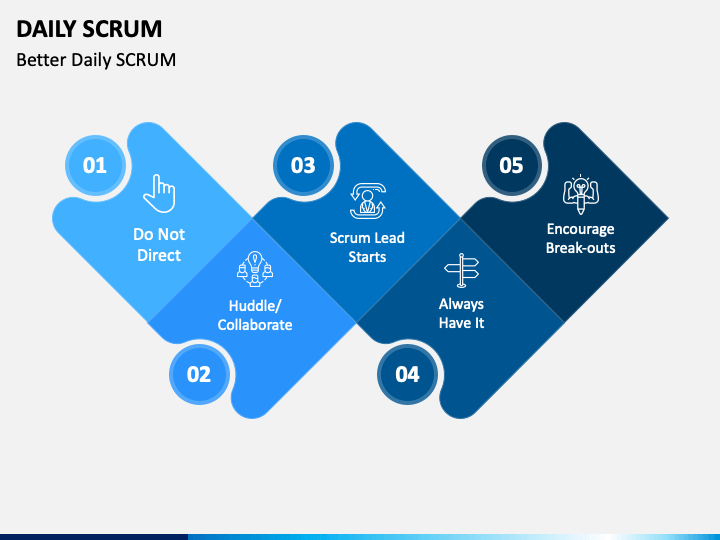 DAILY SCRUM
Better Daily SCRUM

01
Do Not Direct

02
Huddle/ Collaborate

03
Scrum Lead Starts

04
Always Have It

05
Encourage Break-outs